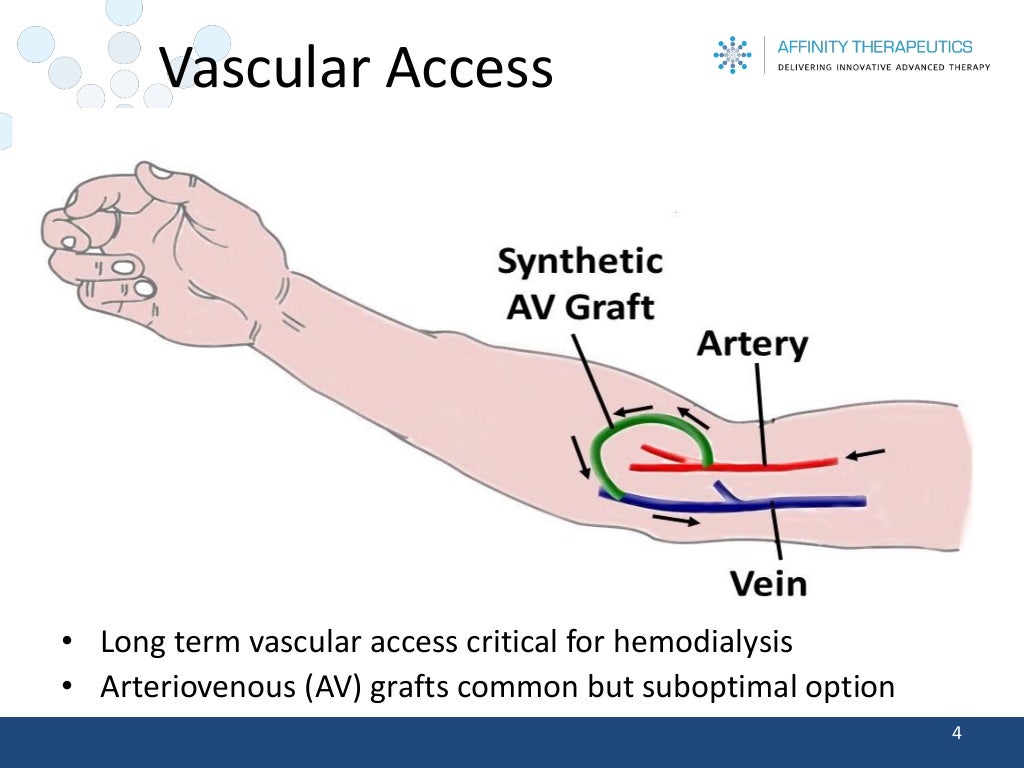 Vascular Access

AFFINITY THERAPEUTICS
DELIVERING INNOVATIVE ADVANCED THERAPY

Synthetic AV Graft

Artery

Vein

• Long term vascular access critical for hemodialysis
• Arteriovenous (AV) grafts common but suboptimal option

4